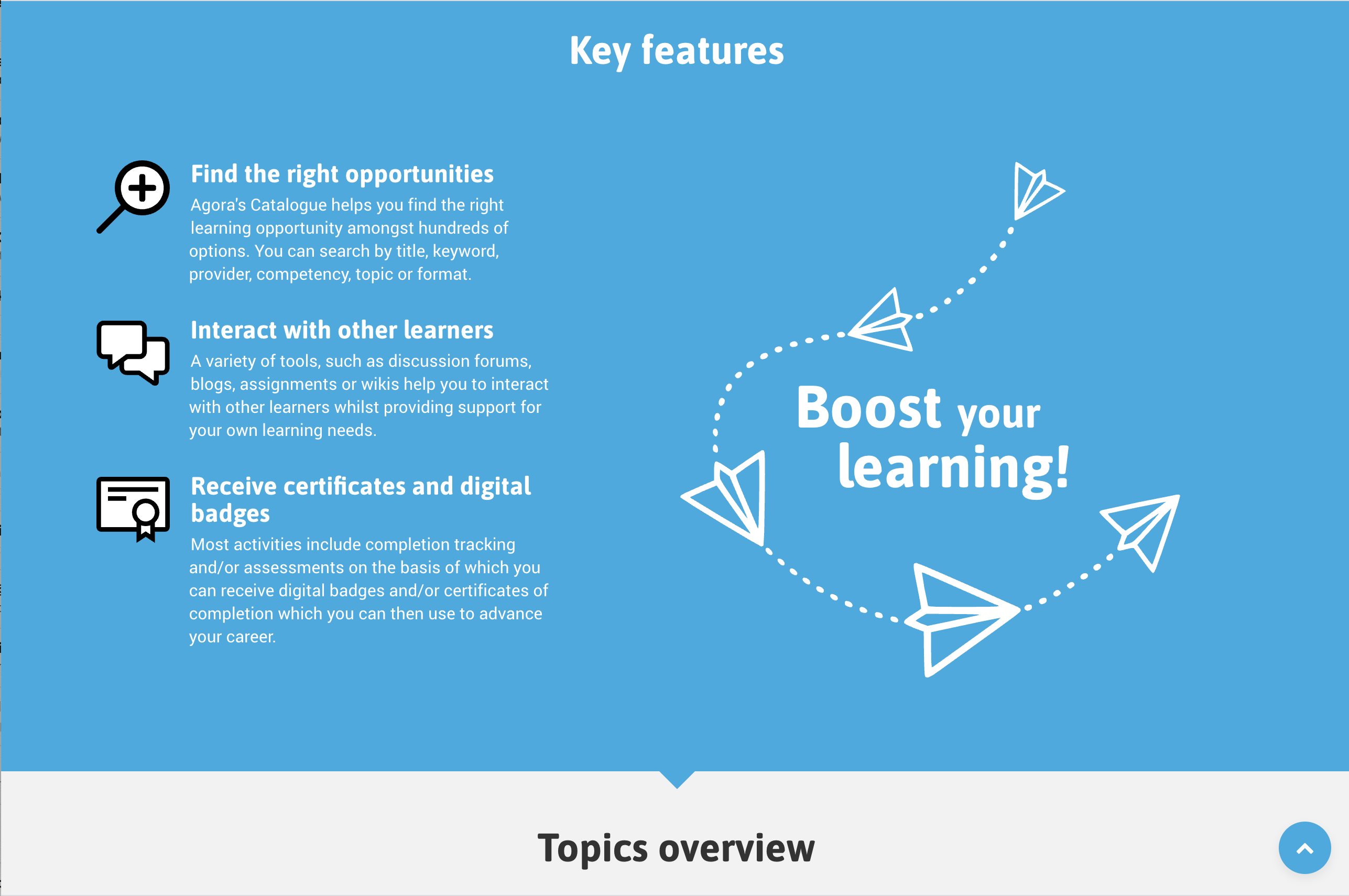 Key features

Find the right opportunities
Agora's Catalogue helps you find the right learning opportunity amongst hundreds of options. You can search by title, keyword, provider, competency, topic or format.

Interact with other learners
A variety of tools, such as discussion forums, blogs, assignments or wikis help you to interact with other learners whilst providing support for your own learning needs.

Receive certificates and digital badges
Most activities include completion tracking and/or assessments on the basis of which you can receive digital badges and/or certificates of completion which you can then use to advance your career.

Boost your learning!

Topics overview